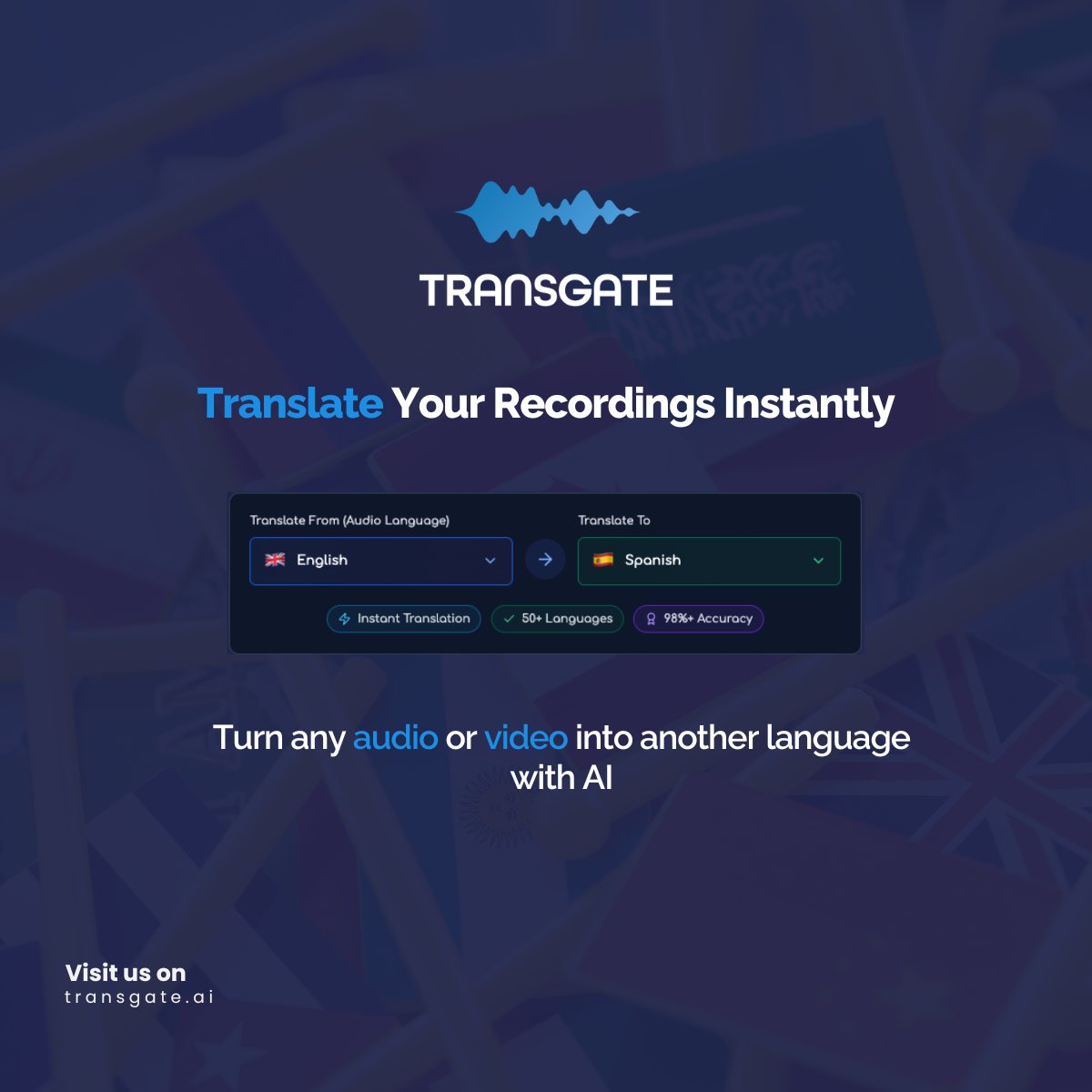 TRANSGATE

Translate Your Recordings Instantly

Translate From (Audio Language)
English
Translate To
Spanish
Instant Translation
50+ Languages
98%+ Accuracy

Turn any audio or video into another language with AI

Visit us on
transgate.ai